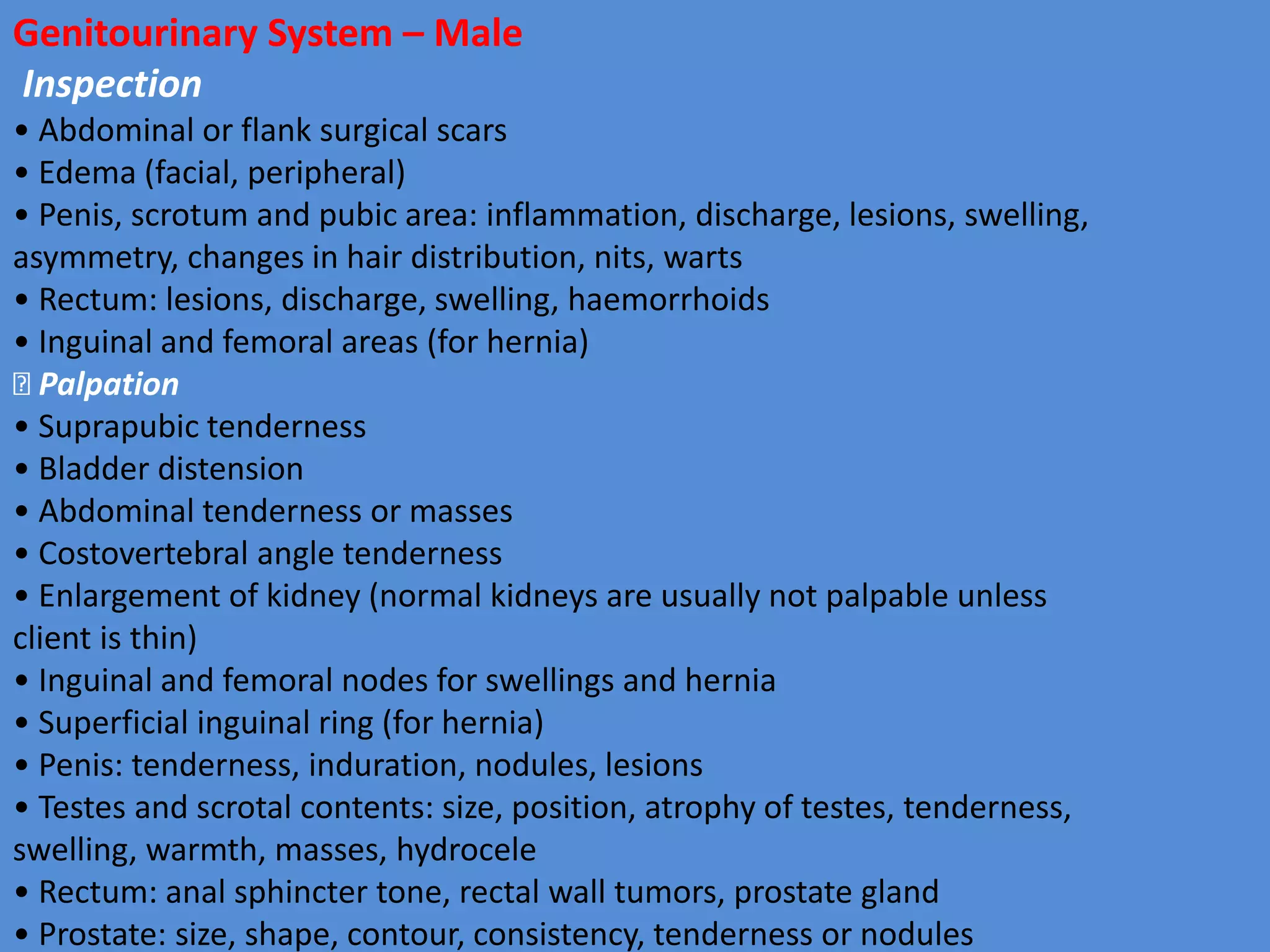 Genitourinary System – Male

Inspection

• Abdominal or flank surgical scars
• Edema (facial, peripheral)
• Penis, scrotum and pubic area: inflammation, discharge, lesions, swelling, asymmetry, changes in hair distribution, nits, warts
• Rectum: lesions, discharge, swelling, haemorrhoids
• Inguinal and femoral areas (for hernia)

 Palpation

• Suprapubic tenderness
• Bladder distension
• Abdominal tenderness or masses
• Costovertebral angle tenderness
• Enlargement of kidney (normal kidneys are usually not palpable unless client is thin)
• Inguinal and femoral nodes for swellings and hernia
• Superficial inguinal ring (for hernia)
• Penis: tenderness, induration, nodules, lesions
• Testes and scrotal contents: size, position, atrophy of testes, tenderness, swelling, warmth, masses, hydrocele
• Rectum: anal sphincter tone, rectal wall tumors, prostate gland
• Prostate: size, shape, contour, consistency, tenderness or nodules